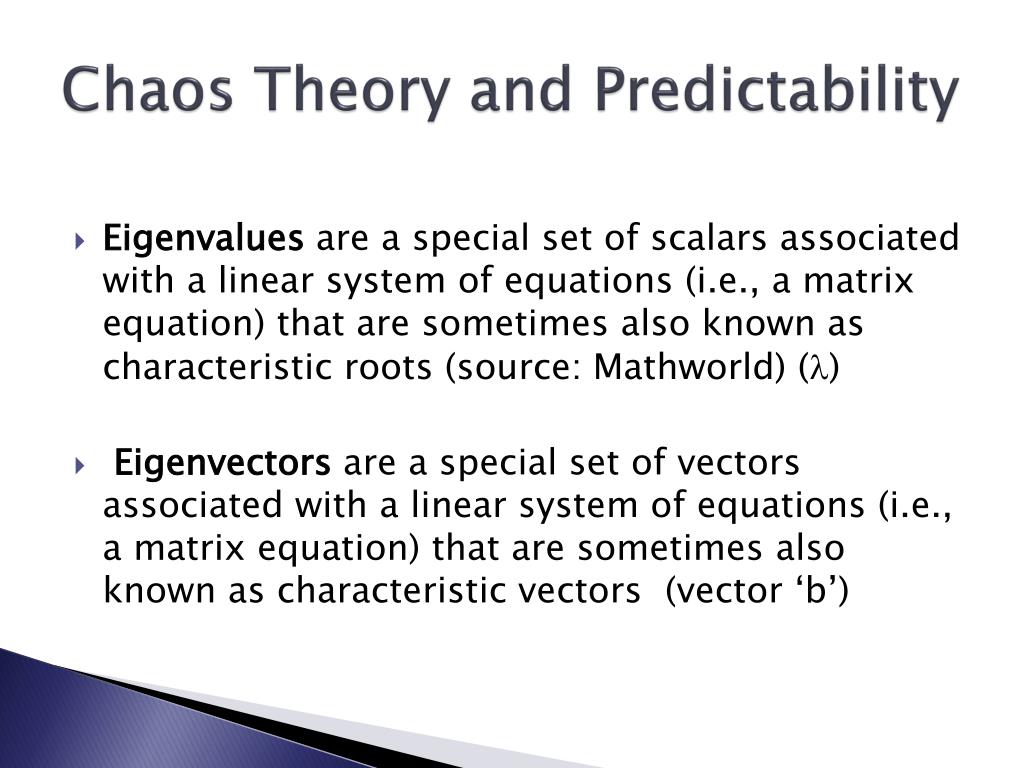 Chaos Theory and Predictability

Eigenvalues are a special set of scalars associated with a linear system of equations (i.e., a matrix equation) that are sometimes also known as characteristic roots (source: Mathworld) ($\lambda$)

Eigenvectors are a special set of vectors associated with a linear system of equations (i.e., a matrix equation) that are sometimes also known as characteristic vectors (vector ‘b’)